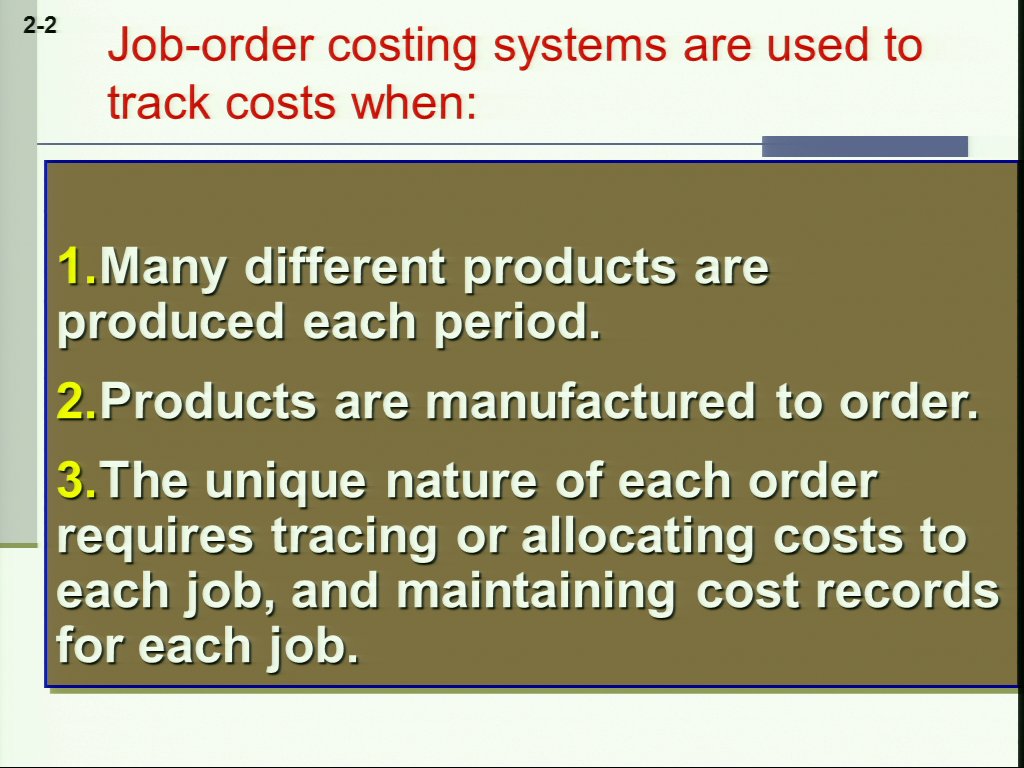 2-2

Job-order costing systems are used to track costs when:

1.Many different products are produced each period.

2.Products are manufactured to order.

3.The unique nature of each order requires tracing or allocating costs to each job, and maintaining cost records for each job.